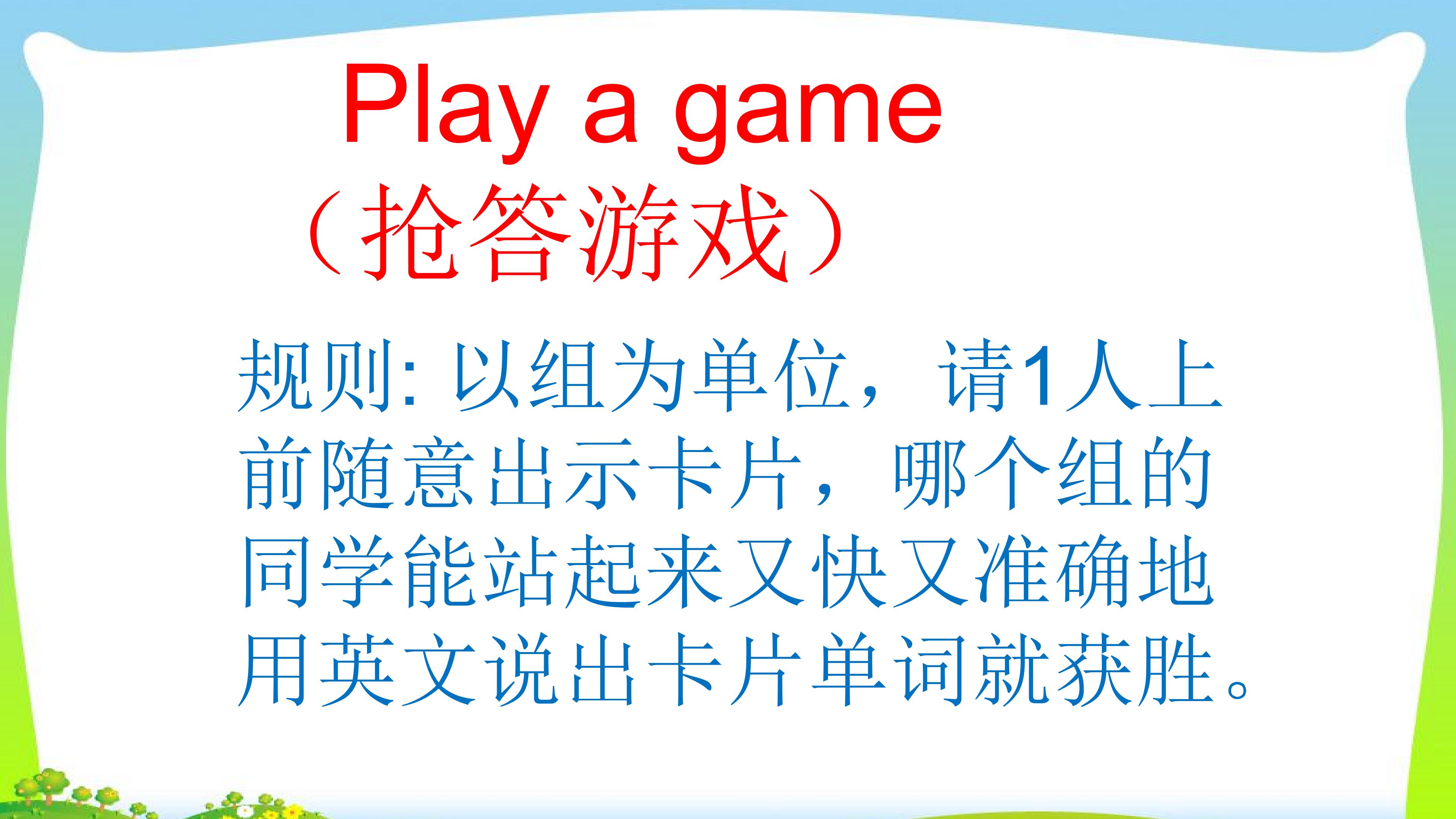 Play a game
（抢答游戏）

规则:以组为单位，请1人上前随意出示卡片，哪个组的同学能站起来又快又准确地用英文说出卡片单词就获胜。